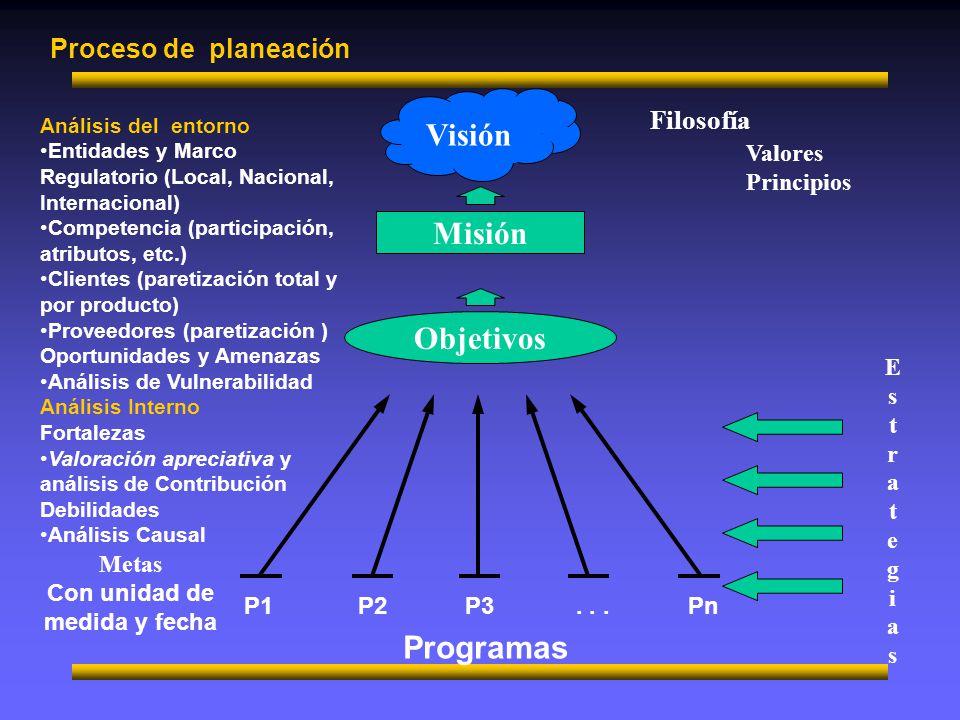 Proceso de planeación

Análisis del entorno
•Entidades y Marco Regulatorio (Local, Nacional, Internacional)
•Competencia (participación, atributos, etc.)
•Clientes (paretización total y por producto)
•Proveedores (paretización ) Oportunidades y Amenazas
•Análisis de Vulnerabilidad
Análisis Interno
Fortalezas
•Valoración apreciativa y análisis de Contribución Debilidades
•Análisis Causal

Metas
Con unidad de medida y fecha

Visión

Misión

Objetivos

Filosofía
Valores
Principios

Estrategias

P1 P2 P3 . . . Pn

Programas